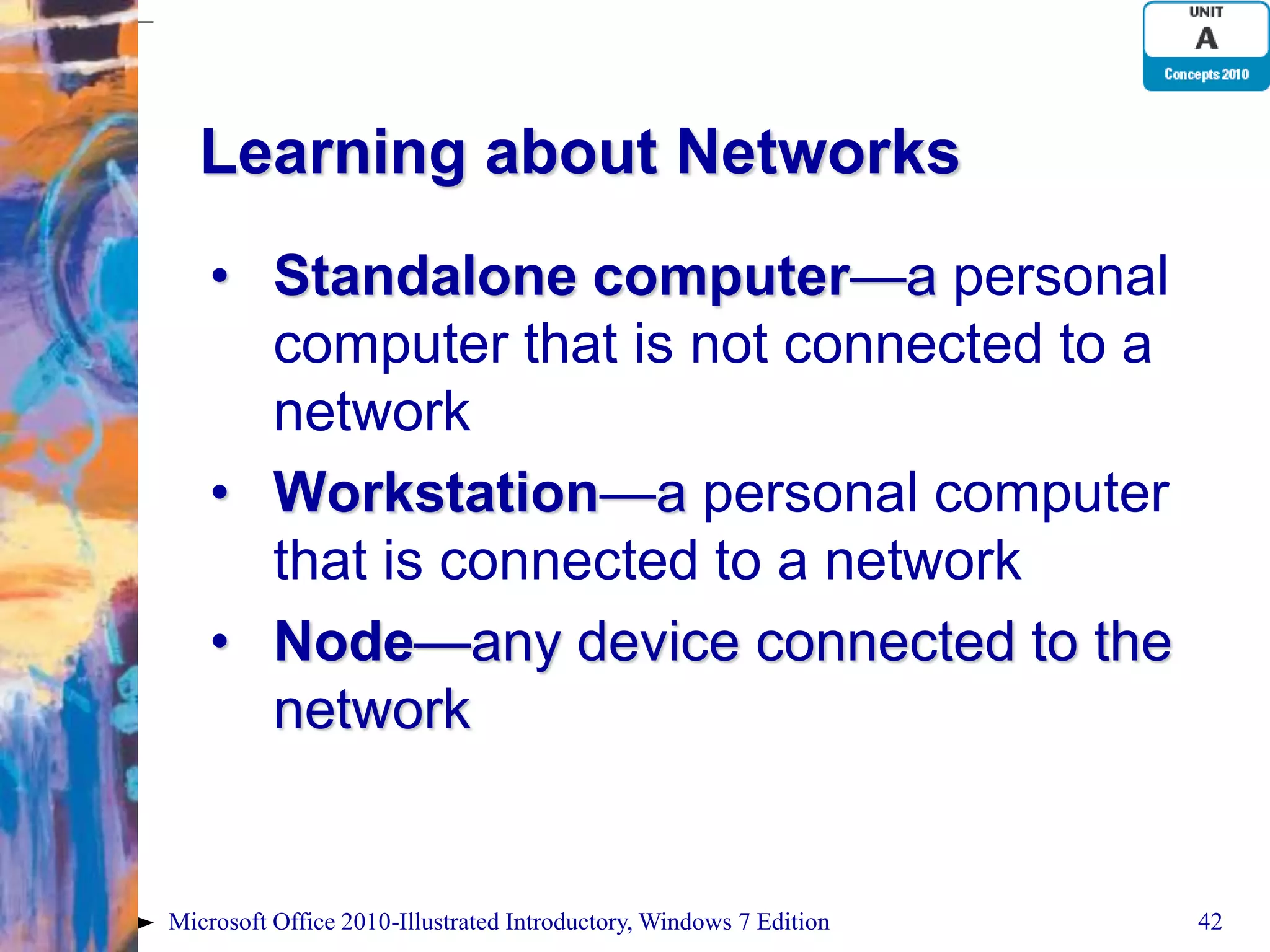 UNIT
A
Concepts 2010

Learning about Networks

• Standalone computer—a personal computer that is not connected to a network
• Workstation—a personal computer that is connected to a network
• Node—any device connected to the network

Microsoft Office 2010-Illustrated Introductory, Windows 7 Edition 42